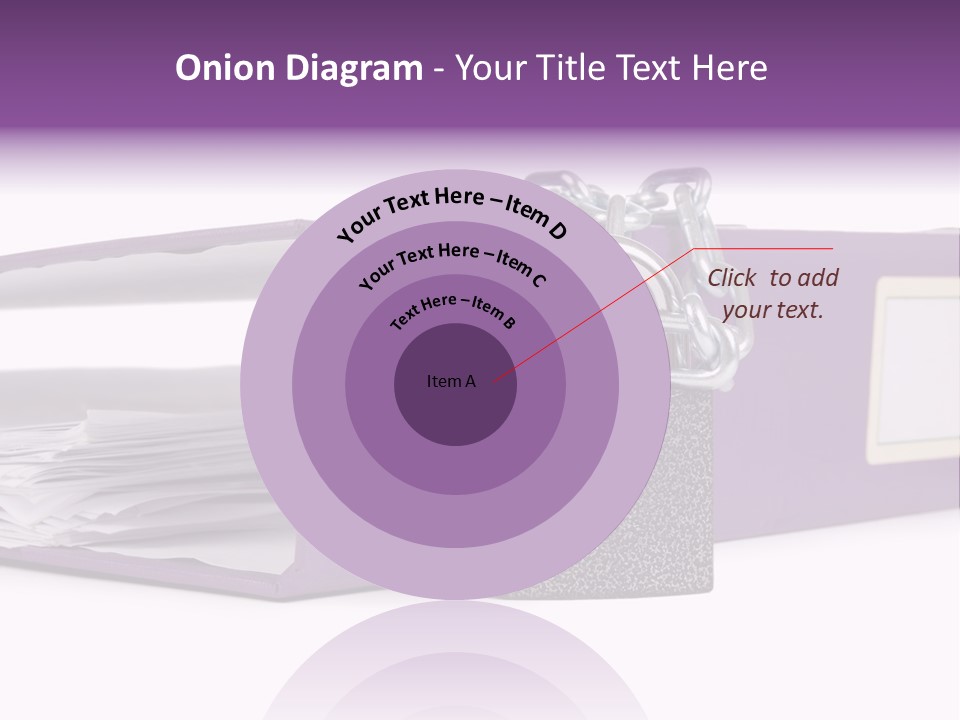 Onion Diagram - Your Title Text Here

Your Text Here – Item D

Your Text Here – Item C

Text Here – Item B

Item A

Click to add your text.